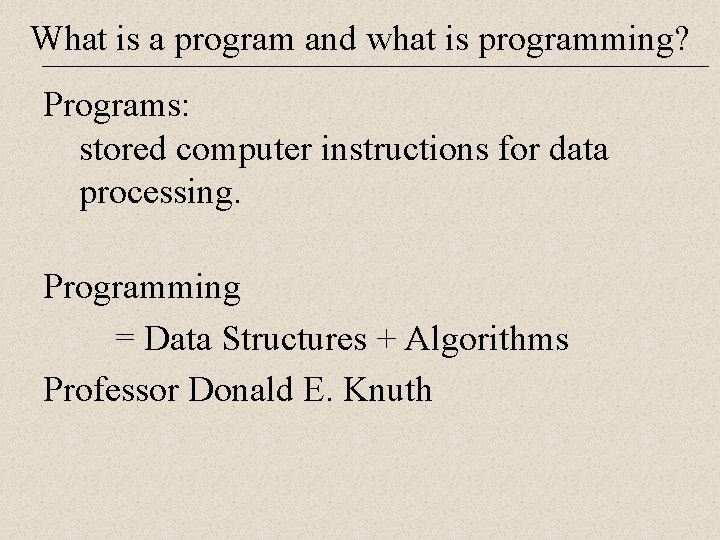 What is a program and what is programming?

Programs:
stored computer instructions for data processing.

Programming
= Data Structures + Algorithms
Professor Donald E. Knuth